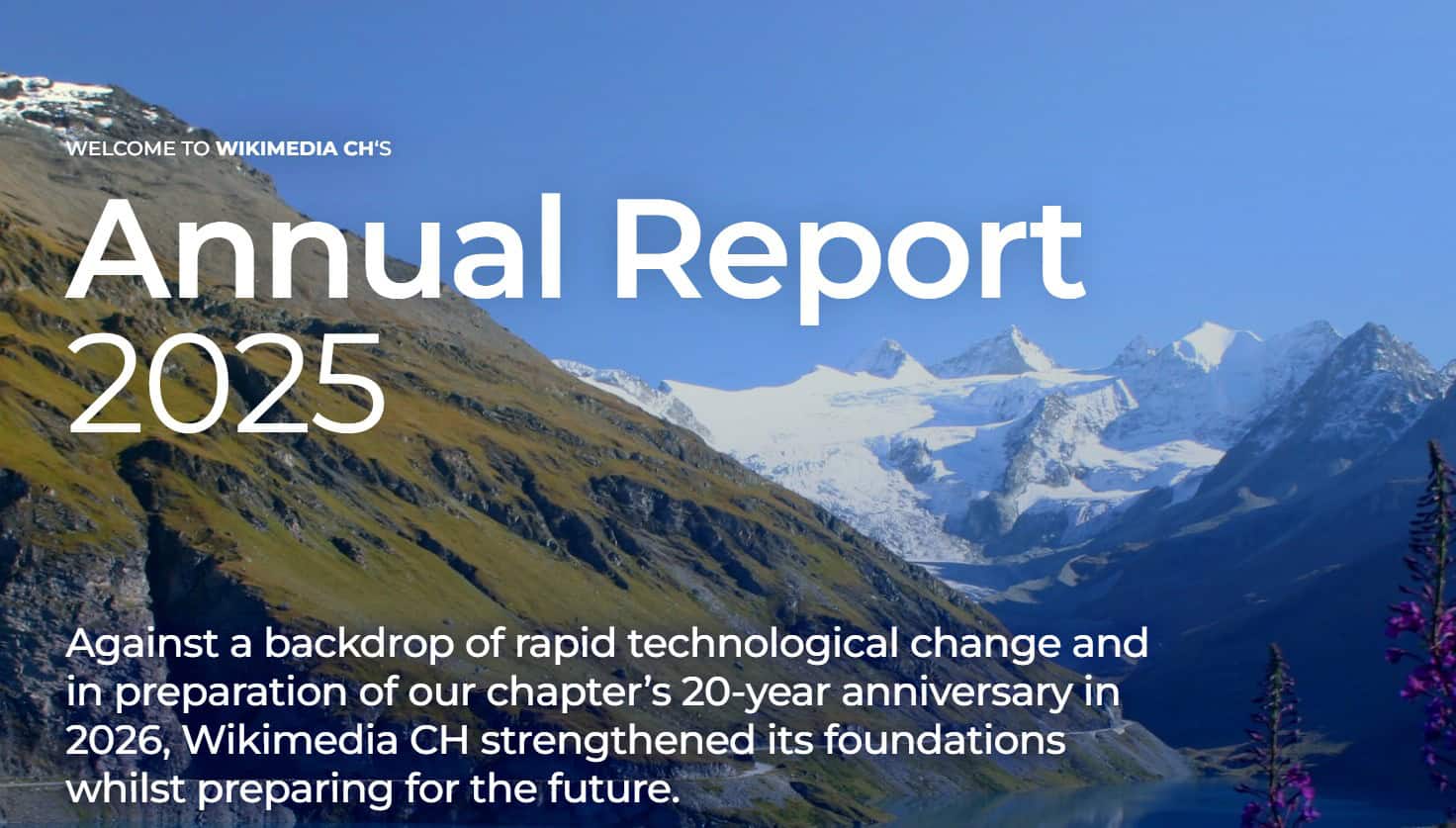 WELCOME TO WIKIMEDIA CH'S

Annual Report 2025

Against a backdrop of rapid technological change and in preparation of our chapter's 20-year anniversary in 2026, Wikimedia CH strengthened its foundations whilst preparing for the future.